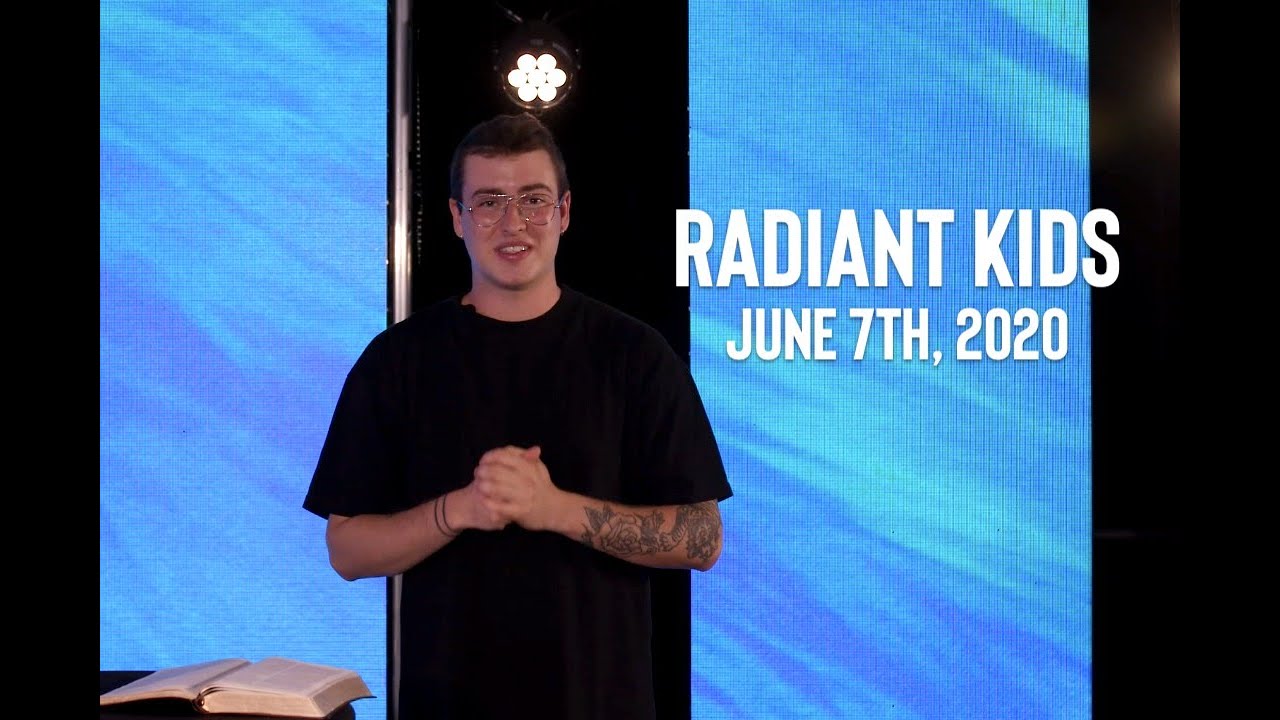 RADIANT KIDS
JUNE 7TH, 2020